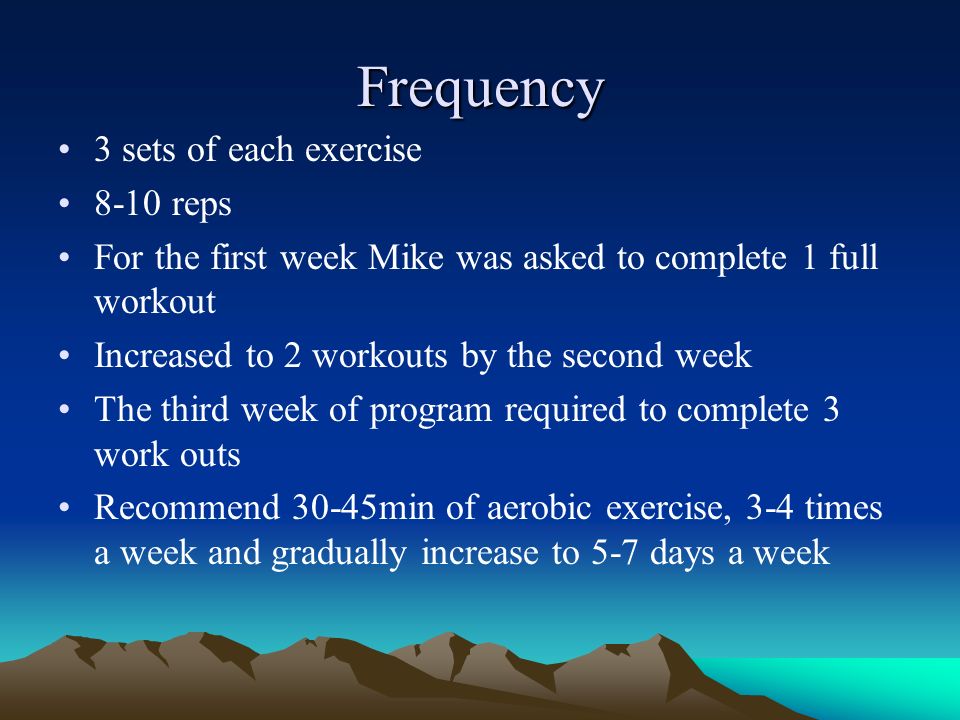 Frequency

• 3 sets of each exercise
• 8-10 reps
• For the first week Mike was asked to complete 1 full workout
• Increased to 2 workouts by the second week
• The third week of program required to complete 3 work outs
• Recommend 30-45min of aerobic exercise, 3-4 times a week and gradually increase to 5-7 days a week